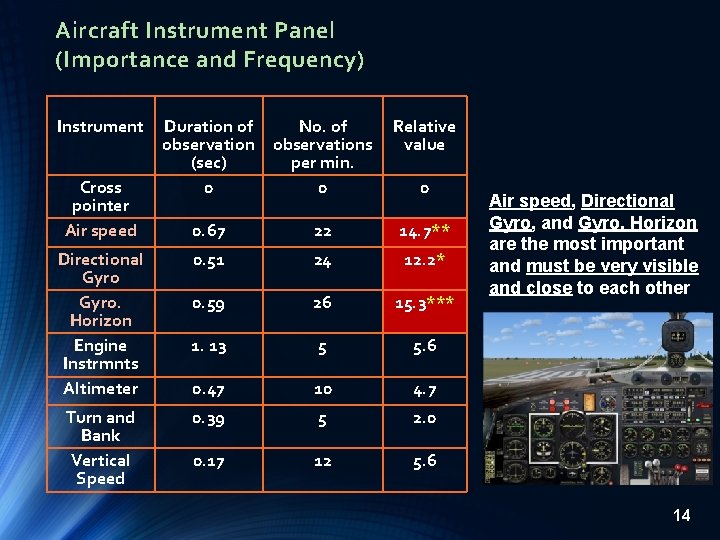 Aircraft Instrument Panel
(Importance and Frequency)

| Instrument | Duration of observation (sec) | No. of observations per min. | Relative value |
|---|---|---|---|
| Cross pointer | 0 | 0 | 0 |
| Air speed | 0.67 | 22 | 14.7** |
| Directional Gyro | 0.51 | 24 | 12.2* |
| Gyro. Horizon | 0.59 | 26 | 15.3*** |
| Engine Instrmnts | 1. 13 | 5 | 5.6 |
| Altimeter | 0.47 | 10 | 4.7 |
| Turn and Bank | 0.39 | 5 | 2.0 |
| Vertical Speed | 0.17 | 12 | 5.6 |

Air speed, Directional Gyro, and Gyro. Horizon are the most important and must be very visible and close to each other

14